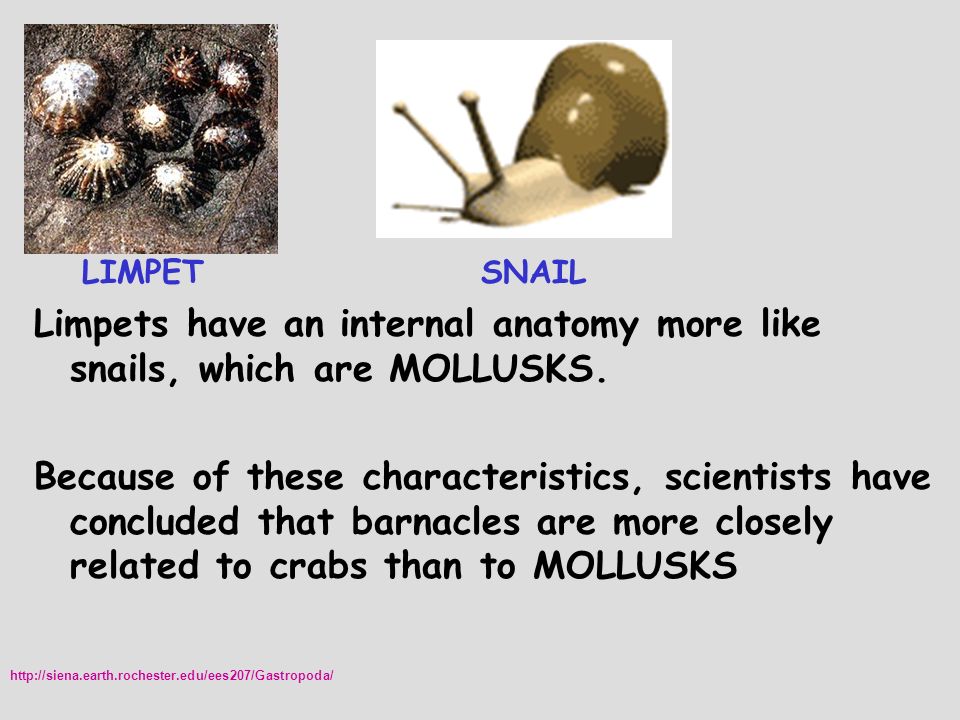 LIMPET

SNAIL

Limpets have an internal anatomy more like snails, which are MOLLUSKS.

Because of these characteristics, scientists have concluded that barnacles are more closely related to crabs than to MOLLUSKS

http://siena.earth.rochester.edu/ees207/Gastropoda/